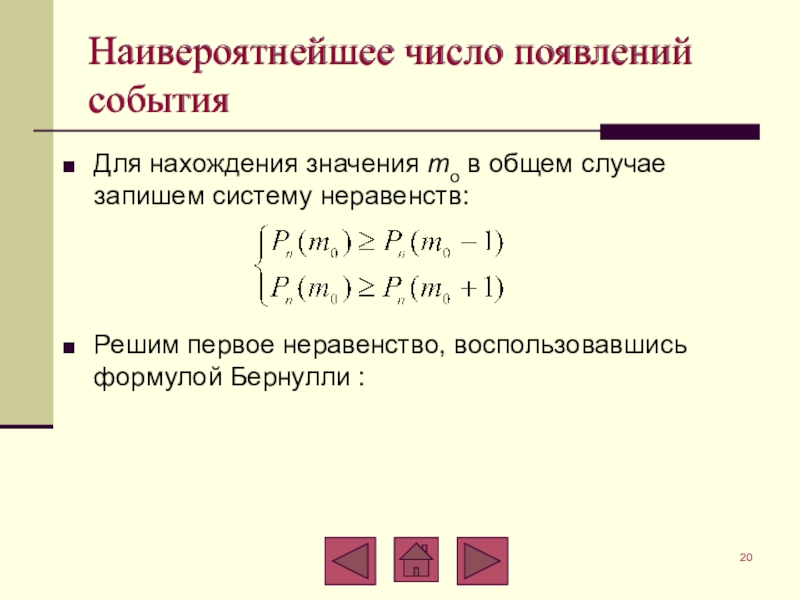 Наивероятнейшее число появлений события

■ Для нахождения значения $m_o$ в общем случае запишем систему неравенств:

$\begin{cases} P_n(m_0) \geq P_n(m_0 - 1) \\ P_n(m_0) \geq P_n(m_0 + 1) \end{cases}$

■ Решим первое неравенство, воспользовавшись формулой Бернулли :

20